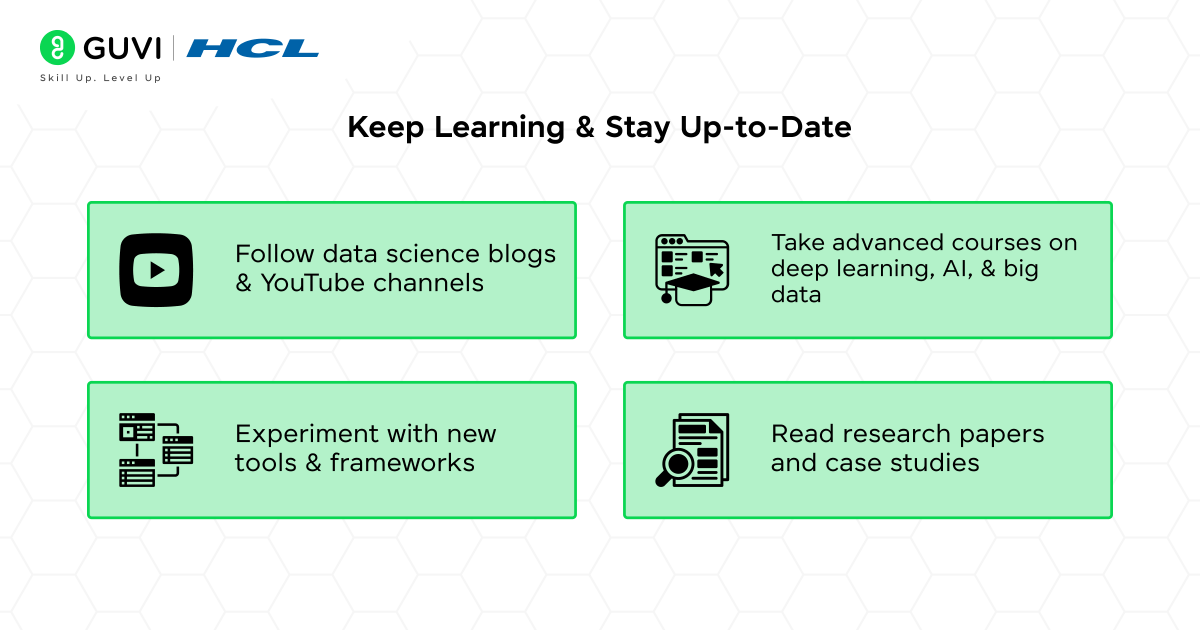 GUVI | HCL
Skill Up. Level Up

Keep Learning & Stay Up-to-Date

Follow data science blogs & YouTube channels

Take advanced courses on deep learning, AI, & big data

Experiment with new tools & frameworks

Read research papers and case studies